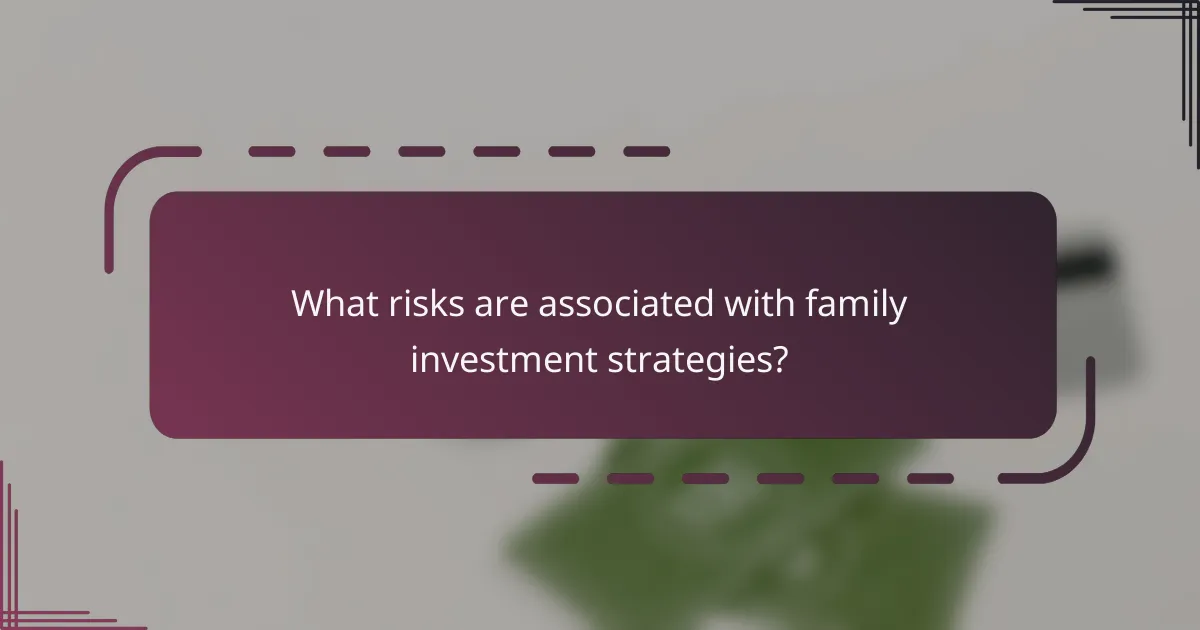 What risks are associated with family investment strategies?